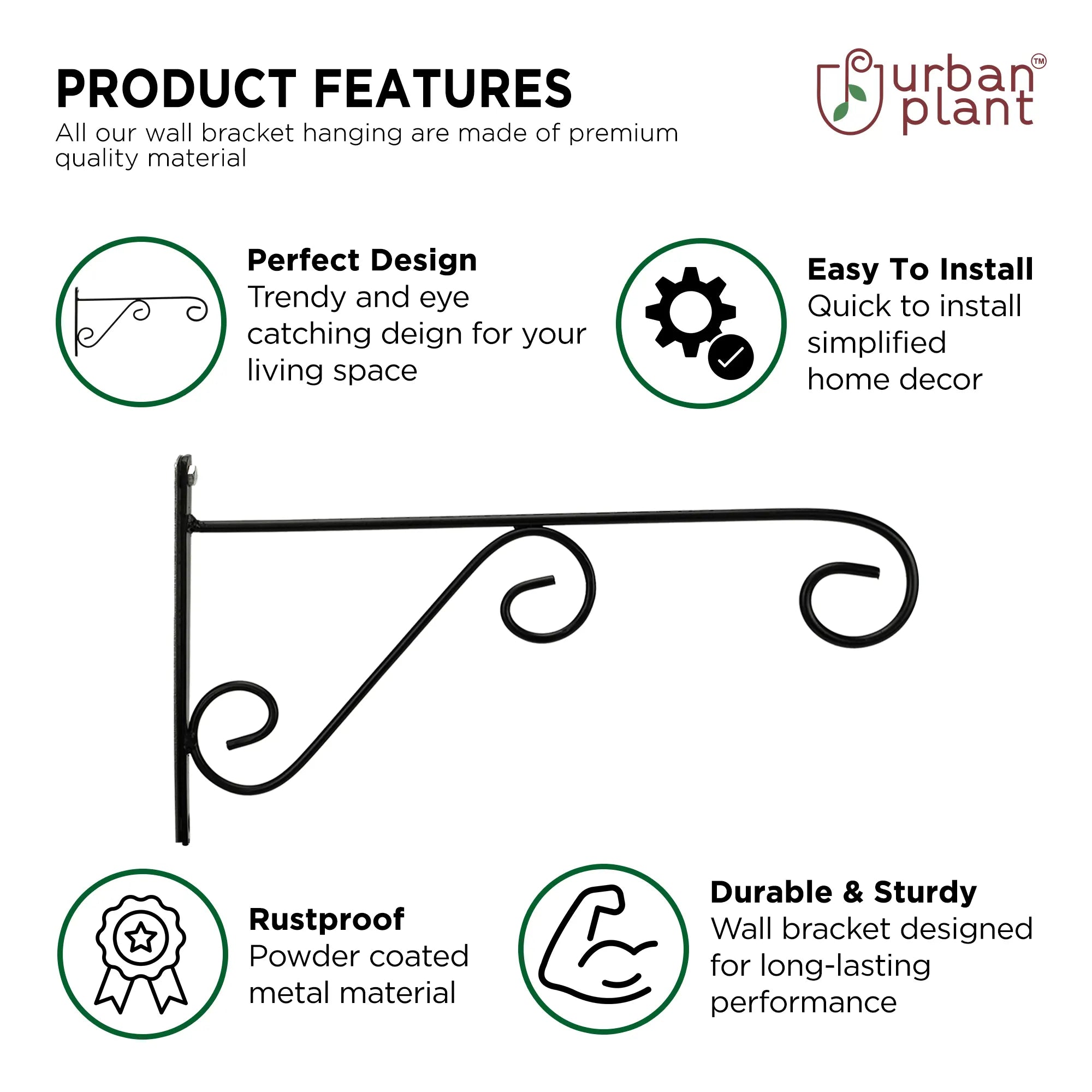 PRODUCT FEATURES
All our wall bracket hanging are made of premium quality material

urban plant™

Perfect Design
Trendy and eye catching deign for your living space

Easy To Install
Quick to install simplified home decor

Rustproof
Powder coated metal material

Durable & Sturdy
Wall bracket designed for long-lasting performance